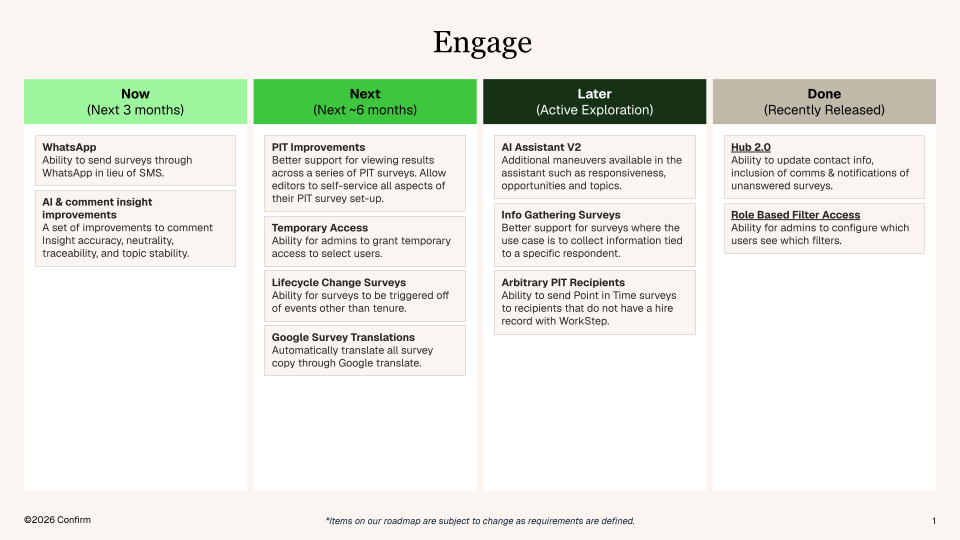 Engage

Now
(Next 3 months)

WhatsApp
Ability to send surveys through WhatsApp in lieu of SMS.

AI & comment insight improvements
A set of improvements to comment Insight accuracy, neutrality, traceability, and topic stability.

Next
(Next ~6 months)

PIT Improvements
Better support for viewing results across a series of PIT surveys. Allow editors to self-service all aspects of their PIT survey set-up.

Temporary Access
Ability for admins to grant temporary access to select users.

Lifecycle Change Surveys
Ability for surveys to be triggered off of events other than tenure.

Google Survey Translations
Automatically translate all survey copy through Google translate.

Later
(Active Exploration)

AI Assistant V2
Additional maneuvers available in the assistant such as responsiveness, opportunities and topics.

Info Gathering Surveys
Better support for surveys where the use case is to collect information tied to a specific respondent.

Arbitrary PIT Recipients
Ability to send Point in Time surveys to recipients that do not have a hire record with WorkStep.

Done
(Recently Released)

Hub 2.0
Ability to update contact info, inclusion of comms & notifications of unanswered surveys.

Role Based Filter Access
Ability for admins to configure which users see which filters.

©2026 Confirm

*Items on our roadmap are subject to change as requirements are defined.

1